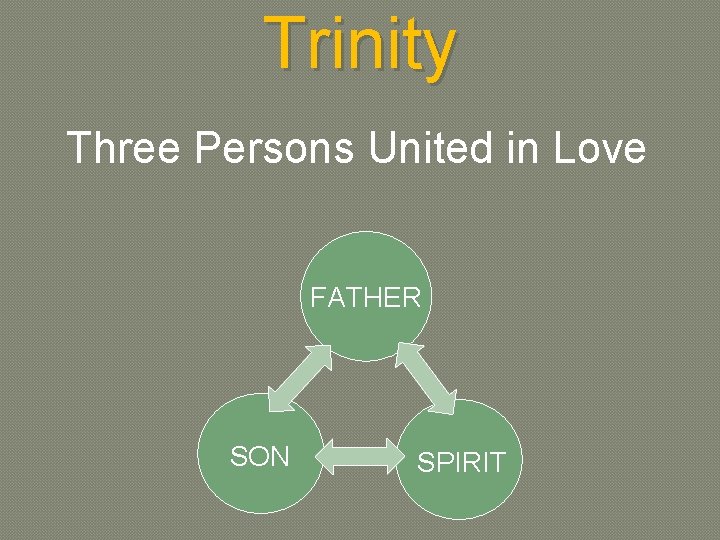 Trinity

Three Persons United in Love

FATHER

SON

SPIRIT